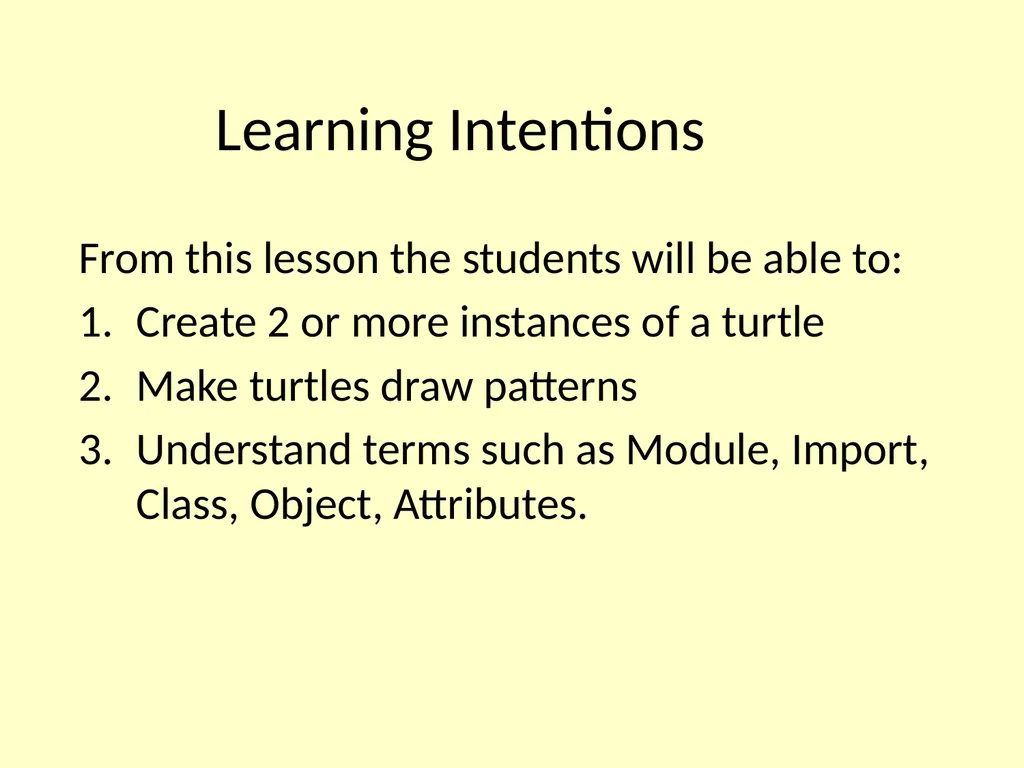 Learning Intentions

From this lesson the students will be able to:

1. Create 2 or more instances of a turtle
2. Make turtles draw patterns
3. Understand terms such as Module, Import, Class, Object, Attributes.